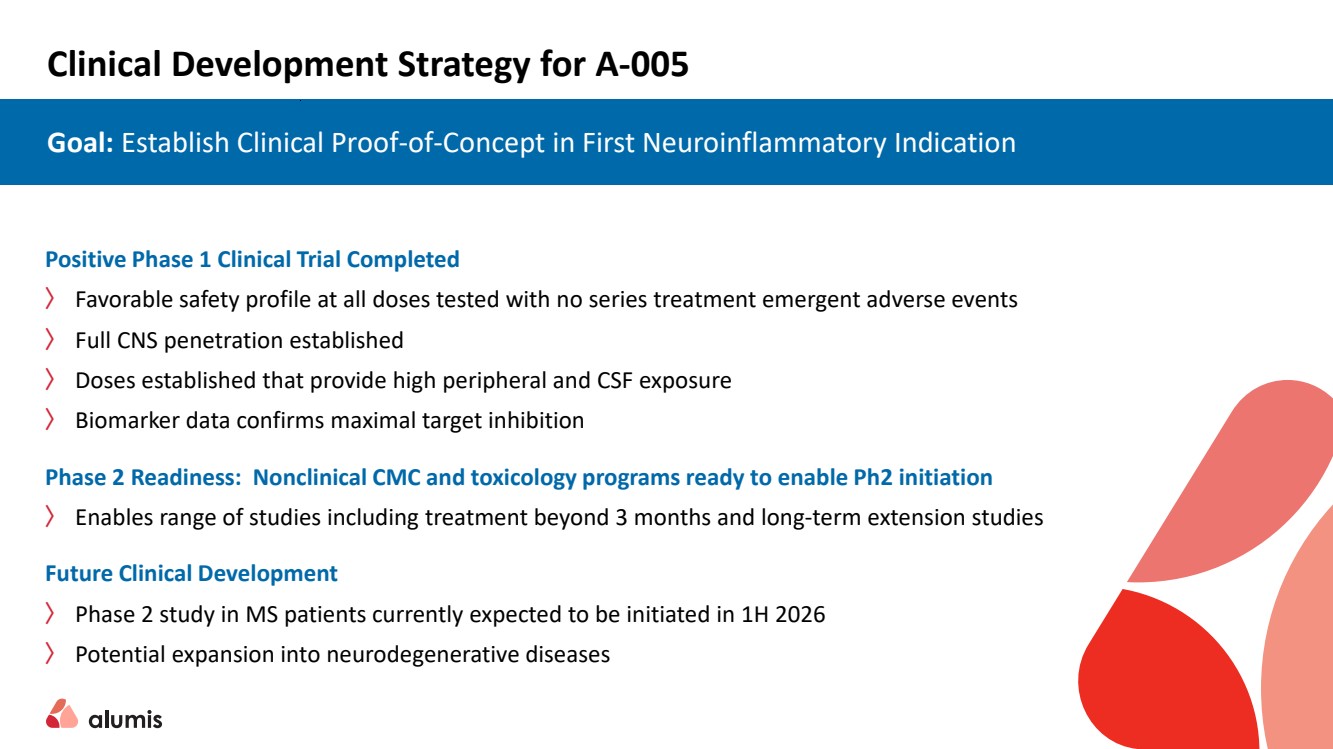 Clinical Development Strategy for A-005

Goal: Establish Clinical Proof-of-Concept in First Neuroinflammatory Indication

Positive Phase 1 Clinical Trial Completed

〉 Favorable safety profile at all doses tested with no series treatment emergent adverse events

〉 Full CNS penetration established

〉 Doses established that provide high peripheral and CSF exposure

〉 Biomarker data confirms maximal target inhibition

Phase 2 Readiness: Nonclinical CMC and toxicology programs ready to enable Ph2 initiation

〉 Enables range of studies including treatment beyond 3 months and long-term extension studies

Future Clinical Development

〉 Phase 2 study in MS patients currently expected to be initiated in 1H 2026

〉 Potential expansion into neurodegenerative diseases

alumis